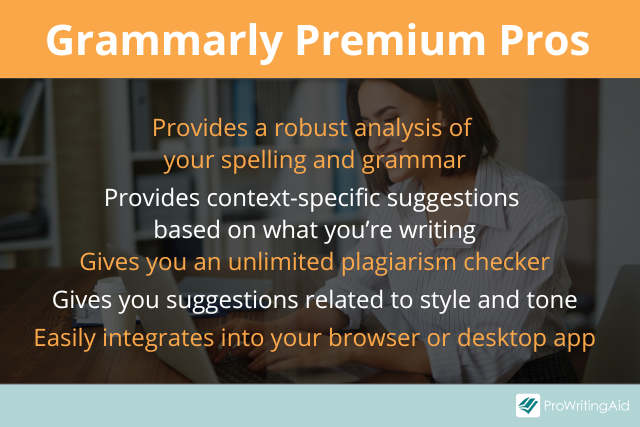 Grammarly Premium Pros

Provides a robust analysis of your spelling and grammar

Provides context-specific suggestions based on what you’re writing

Gives you an unlimited plagiarism checker

Gives you suggestions related to style and tone

Easily integrates into your browser or desktop app

ProWritingAid